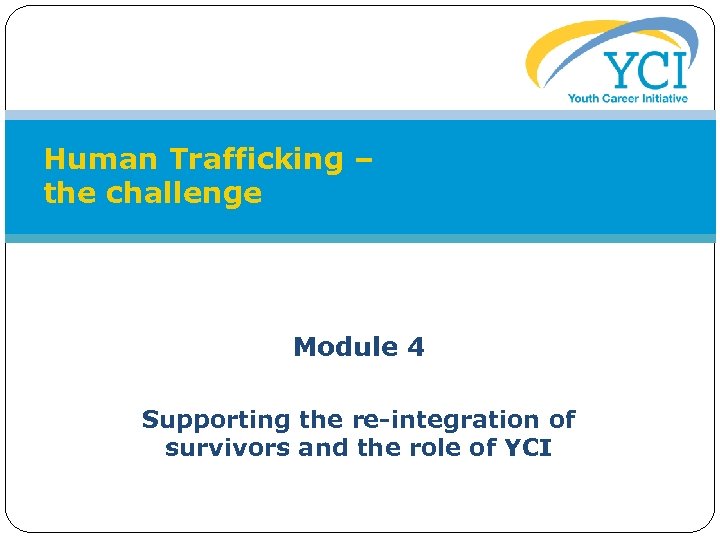 YCI
Youth Career Initiative

Human Trafficking – the challenge

Module 4

Supporting the re-integration of survivors and the role of YCI